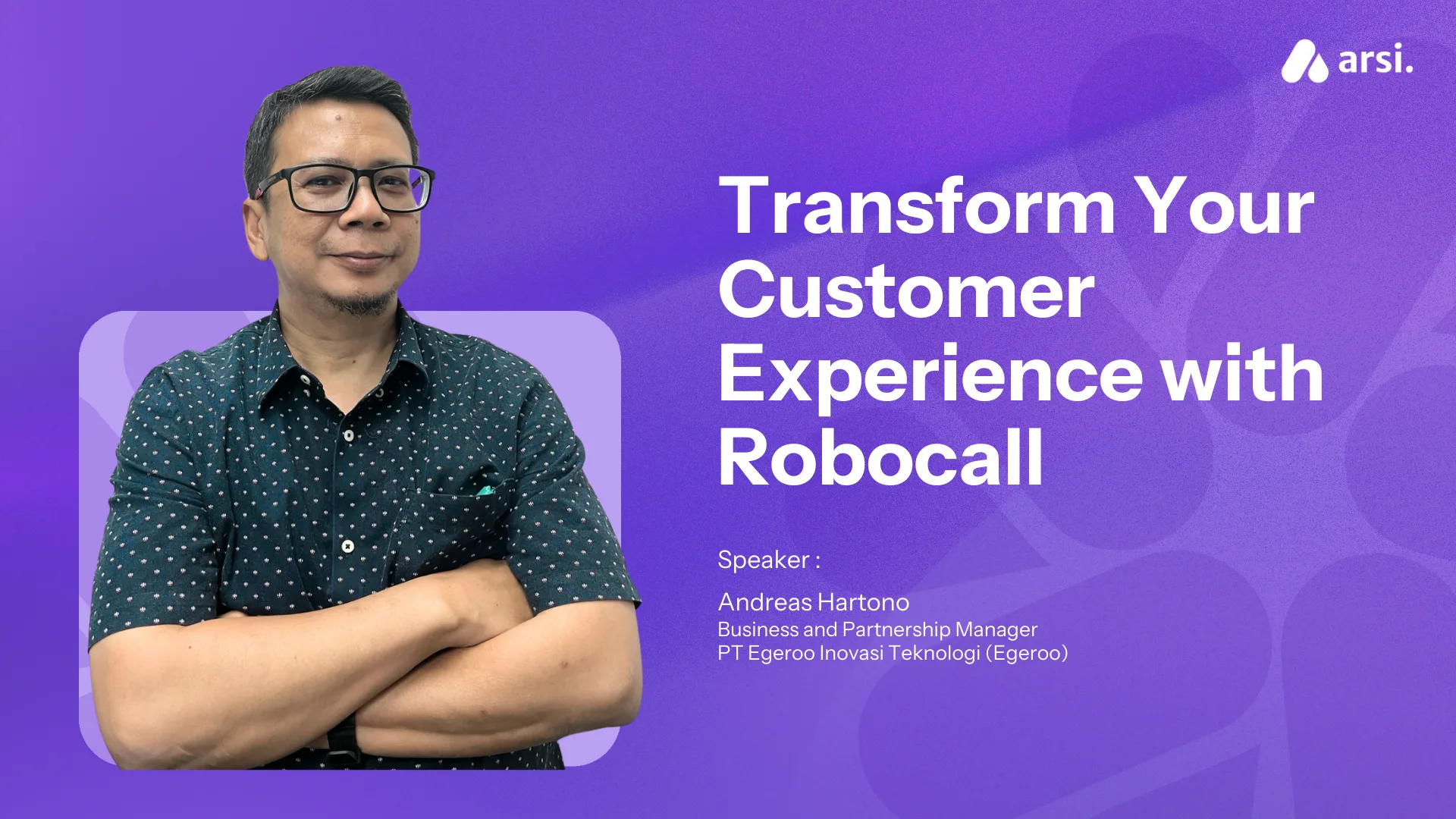 arsi.

Transform Your Customer Experience with Robocall

Speaker :

Andreas Hartono
Business and Partnership Manager
PT Egeroo Inovasi Teknologi (Egeroo)